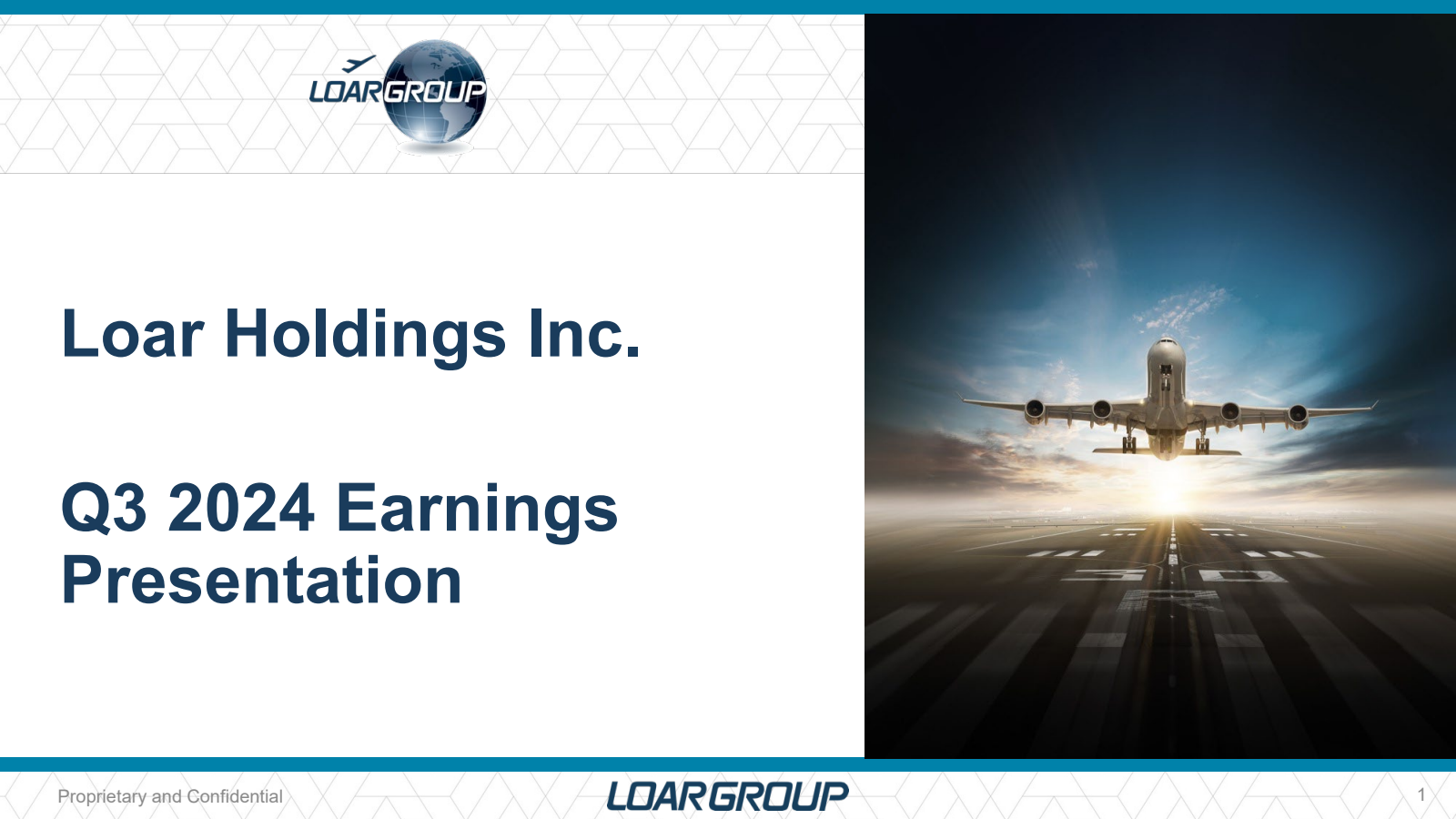 LOARGROUP

Loar Holdings Inc.

Q3 2024 Earnings Presentation

Proprietary and Confidential

LOARGROUP

1